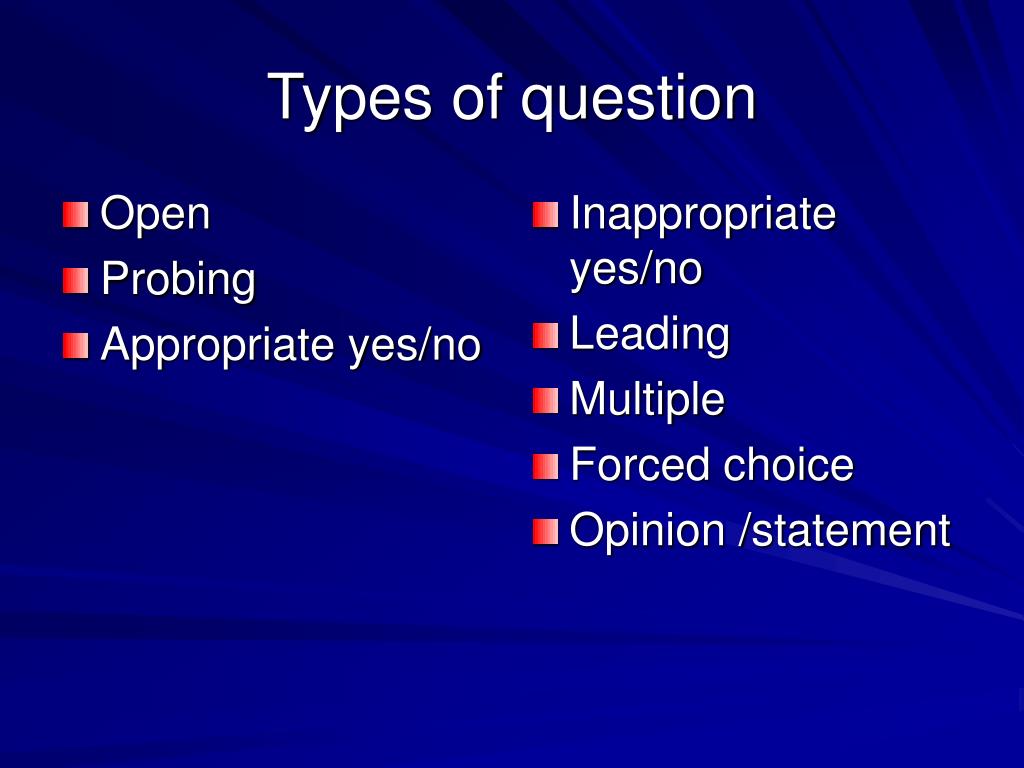 Types of question

Open
Probing
Appropriate yes/no

Inappropriate yes/no
Leading
Multiple
Forced choice
Opinion /statement